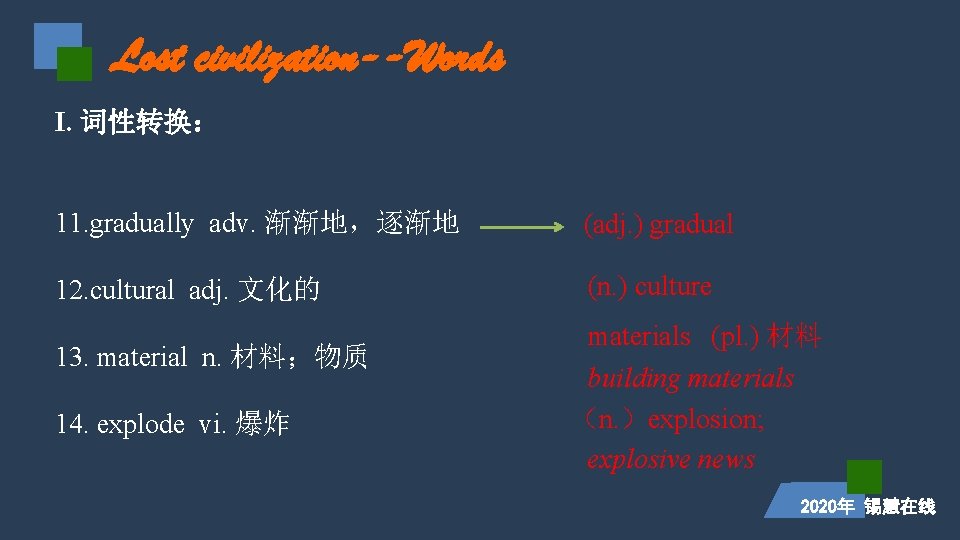 Lost civilization--Words

I. 词性转换：

11.gradually adv. 渐渐地，逐渐地 (adj.) gradual

12.cultural adj. 文化的 (n.) culture

13. material n. 材料；物质 materials (pl.) 材料 building materials

14. explode vi. 爆炸 （n.）explosion; explosive news

2020年 锡慧在线